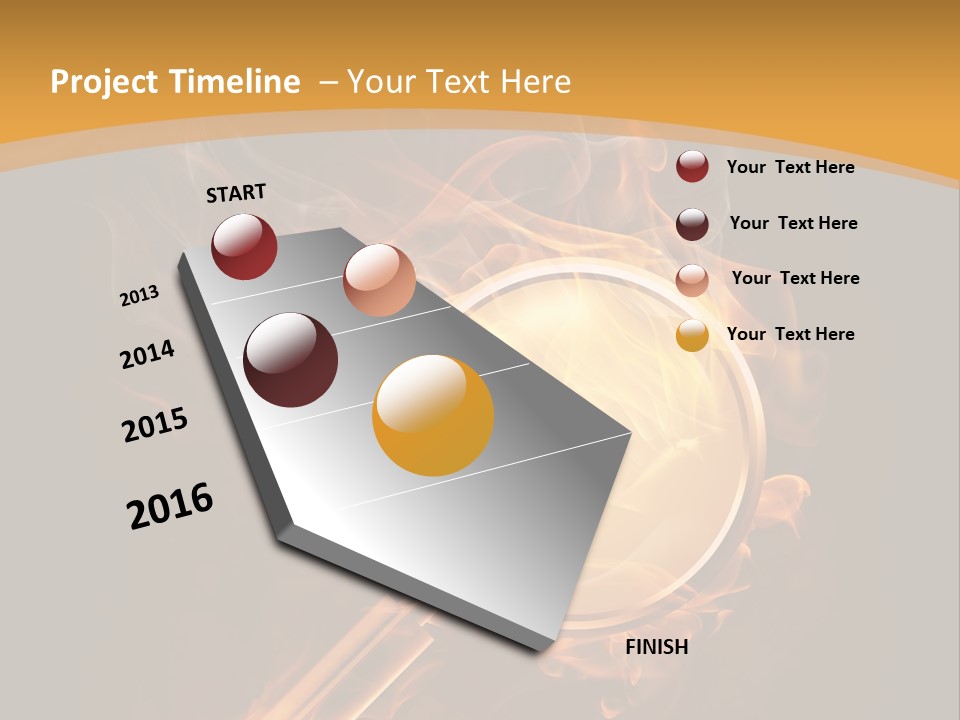 Project Timeline – Your Text Here

START

2013

2014

2015

2016

FINISH

Your Text Here

Your Text Here

Your Text Here

Your Text Here